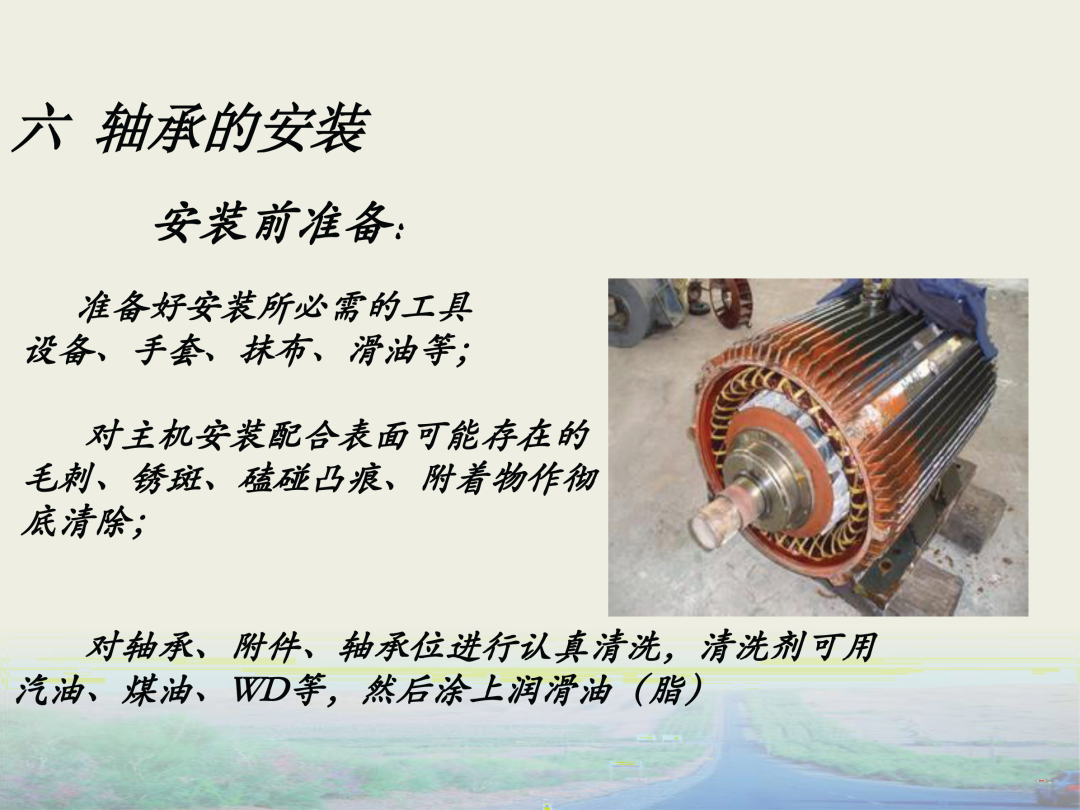 六 轴承的安装

安装前准备:

准备好安装所必需的工具设备、手套、抹布、滑油等;

对主机安装配合表面可能存在的毛刺、锈斑、磕碰凸痕、附着物作彻底清除;

对轴承、附件、轴承位进行认真清洗，清洗剂可用汽油、煤油、WD等，然后涂上润滑油（脂）